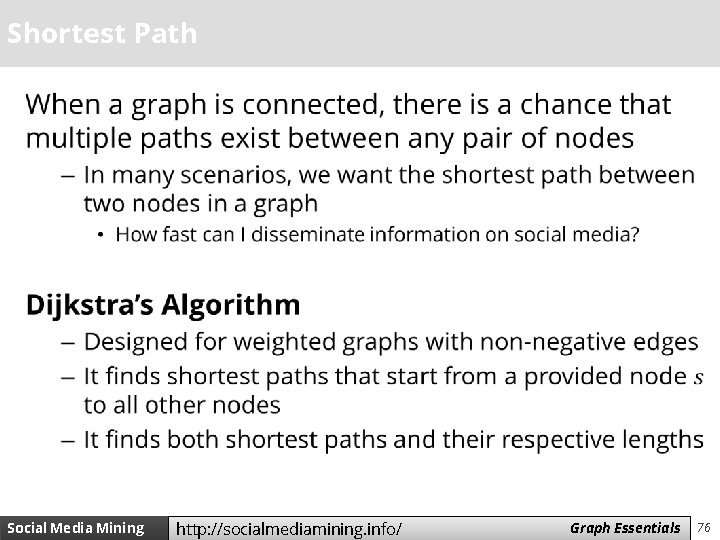 Shortest Path

When a graph is connected, there is a chance that multiple paths exist between any pair of nodes

– In many scenarios, we want the shortest path between two nodes in a graph

• How fast can I disseminate information on social media?

Dijkstra's Algorithm

– Designed for weighted graphs with non-negative edges

– It finds shortest paths that start from a provided node $s$ to all other nodes

– It finds both shortest paths and their respective lengths

Social Media Mining http://socialmediamining.info/ Graph Essentials 76